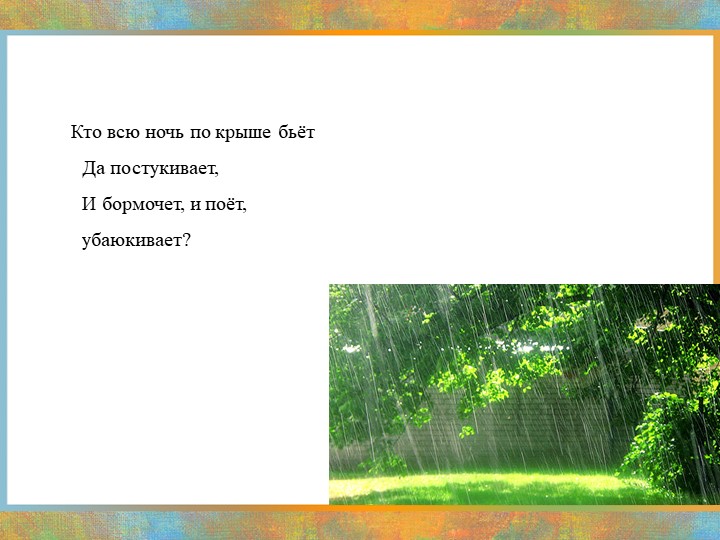 Кто всю ночь по крыше бьёт
Да постукивает,
И бормочет, и поёт,
убаюкивает?